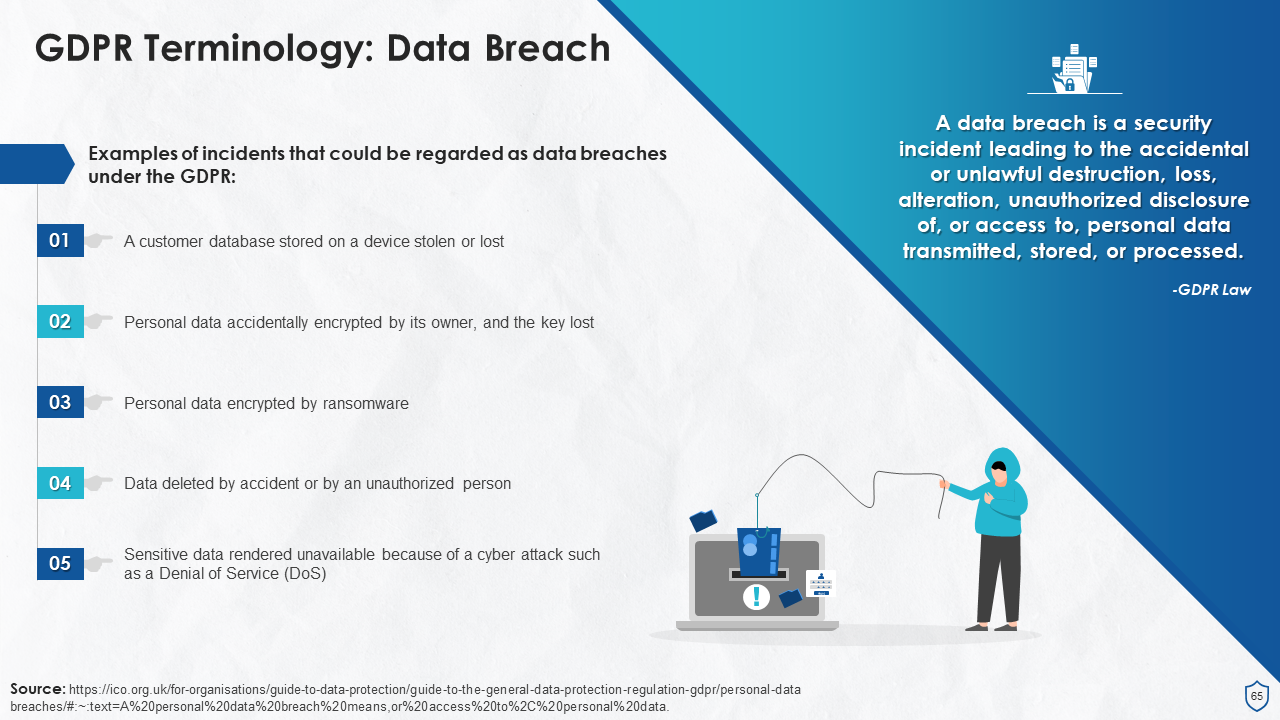 GDPR Terminology: Data Breach

Examples of incidents that could be regarded as data breaches under the GDPR:

01 A customer database stored on a device stolen or lost

02 Personal data accidentally encrypted by its owner, and the key lost

03 Personal data encrypted by ransomware

04 Data deleted by accident or by an unauthorized person

05 Sensitive data rendered unavailable because of a cyber attack such as a Denial of Service (DoS)

A data breach is a security incident leading to the accidental or unlawful destruction, loss, alteration, unauthorized disclosure of, or access to, personal data transmitted, stored, or processed.

-GDPR Law

Source: https://ico.org.uk/for-organisations/guide-to-data-protection/guide-to-the-general-data-protection-regulation-gdpr/personal-data breaches/#:~:text=A%20personal%20data%20breach%20means,or%20access%20to%2C%20personal%20data.

65